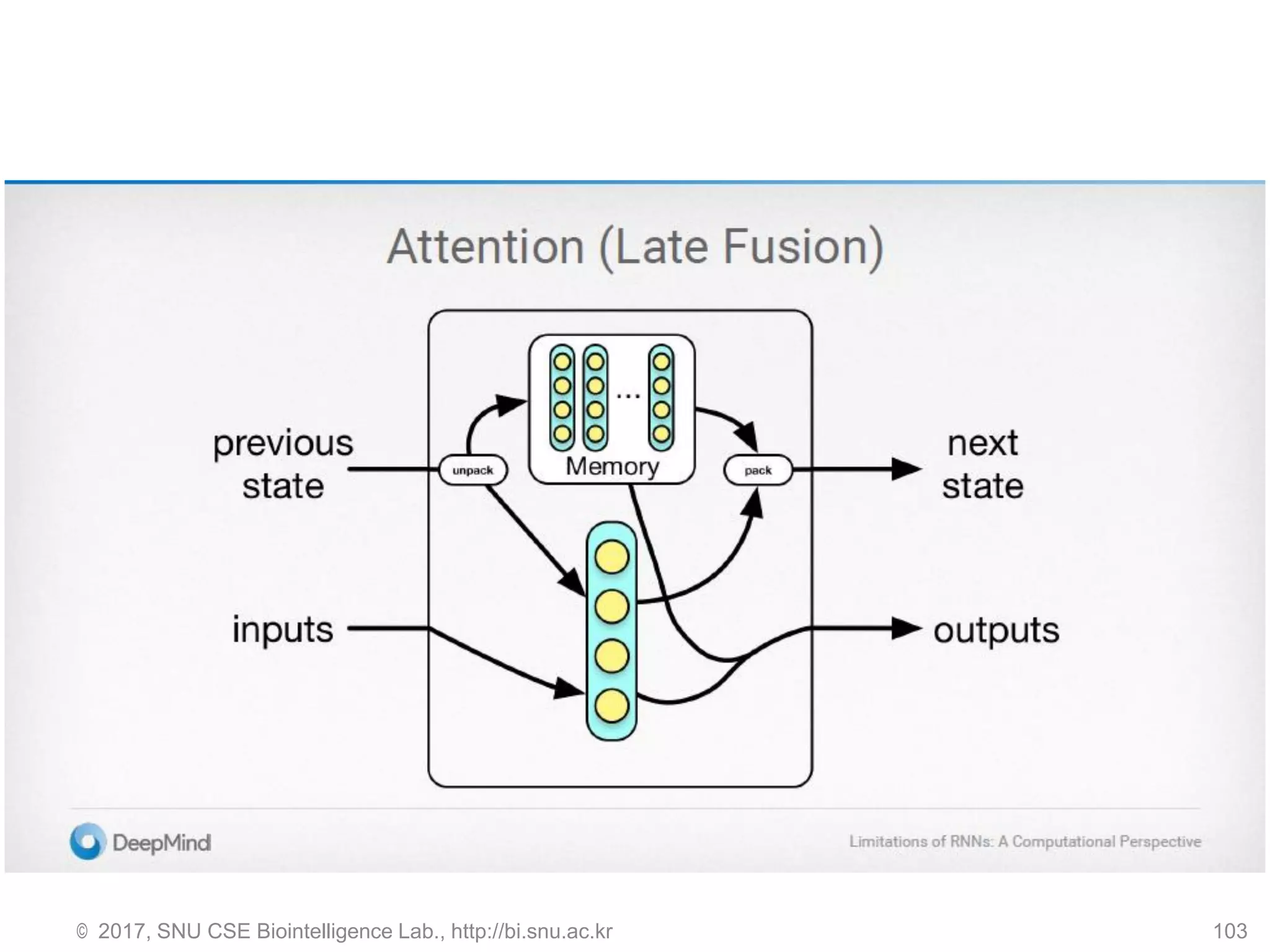 Attention (Late Fusion)

previous state

unpack

...

Memory

pack

next state

inputs

outputs

DeepMind

Limitations of RNNs: A Computational Perspective

© 2017, SNU CSE Biointelligence Lab., http://bi.snu.ac.kr

103